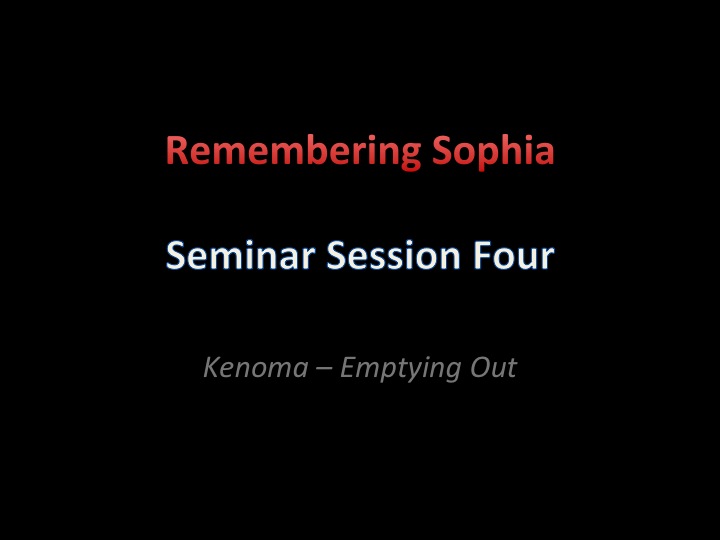 Remembering Sophia

Seminar Session Four

Kenoma – Emptying Out